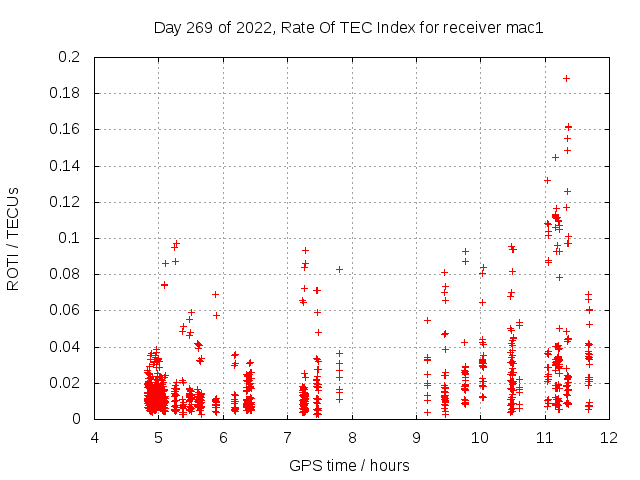 Day 269 of 2022, Rate Of TEC Index for receiver mac1

ROTI / TECUs

0.2
0.18
0.16
0.14
0.12
0.1
0.08
0.06
0.04
0.02
0

4
5
6
7
8
9
10
11
12

GPS time / hours